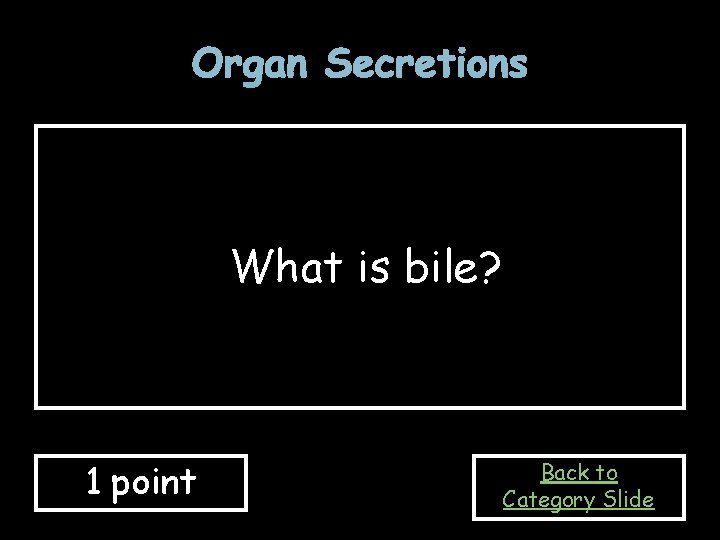 Organ Secretions

What is bile?

1 point

Back to Category Slide